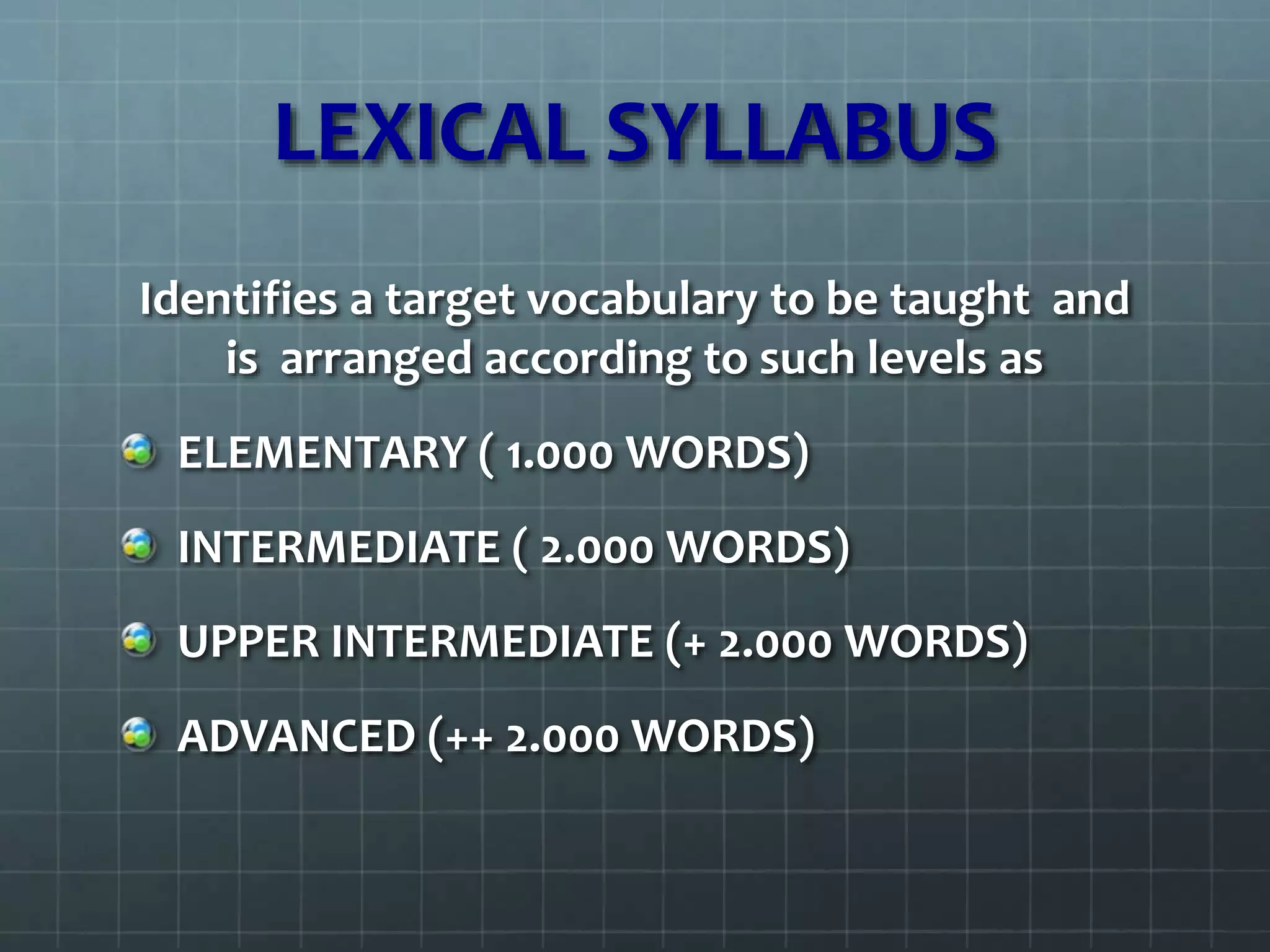 LEXICAL SYLLABUS

Identifies a target vocabulary to be taught and is arranged according to such levels as

ELEMENTARY ( 1.000 WORDS)

INTERMEDIATE ( 2.000 WORDS)

UPPER INTERMEDIATE (+ 2.000 WORDS)

ADVANCED (++ 2.000 WORDS)